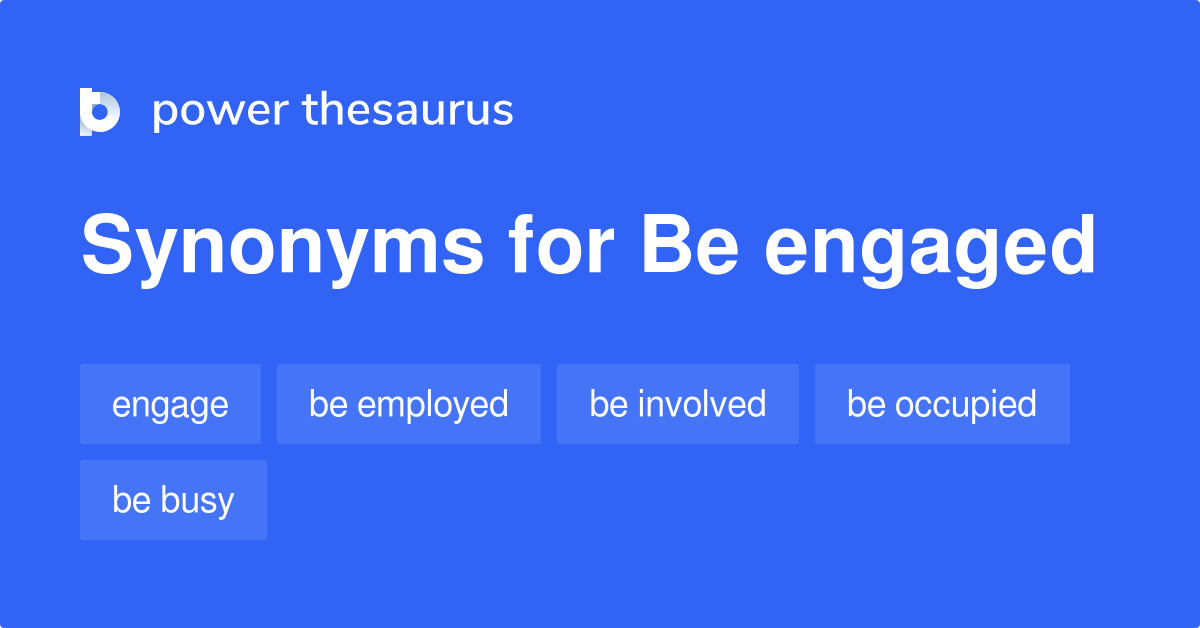 power thesaurus

Synonyms for Be engaged

engage
be employed
be involved
be occupied
be busy